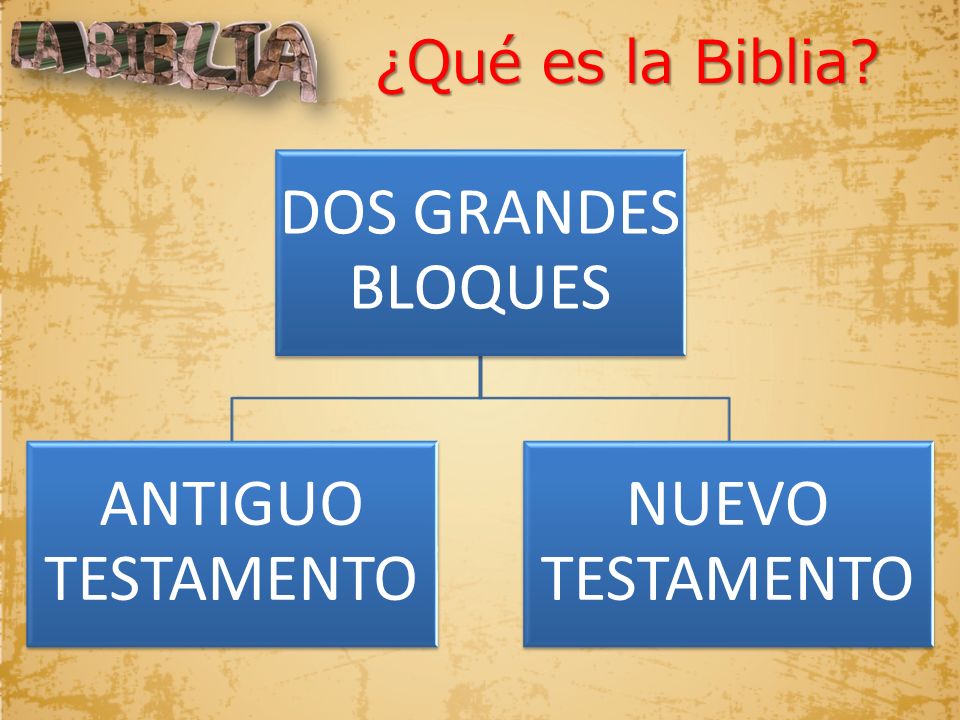 LA BIBLIA

¿Qué es la Biblia?

DOS GRANDES BLOQUES

ANTIGUO TESTAMENTO

NUEVO TESTAMENTO